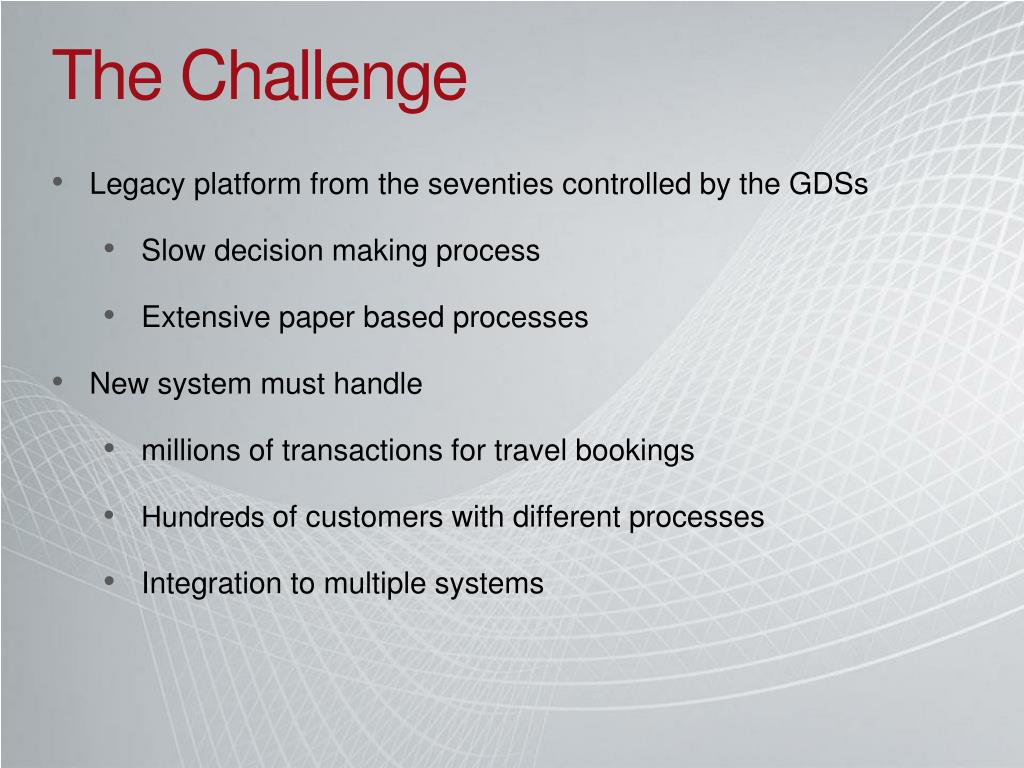 The Challenge

• Legacy platform from the seventies controlled by the GDSs
  • Slow decision making process
  • Extensive paper based processes
• New system must handle
  • millions of transactions for travel bookings
  • Hundreds of customers with different processes
  • Integration to multiple systems